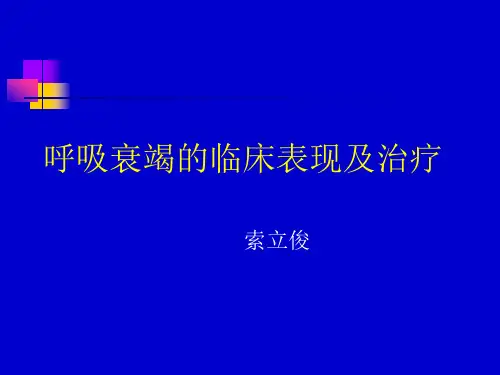 呼吸衰竭的临床表现及治疗

索立俊